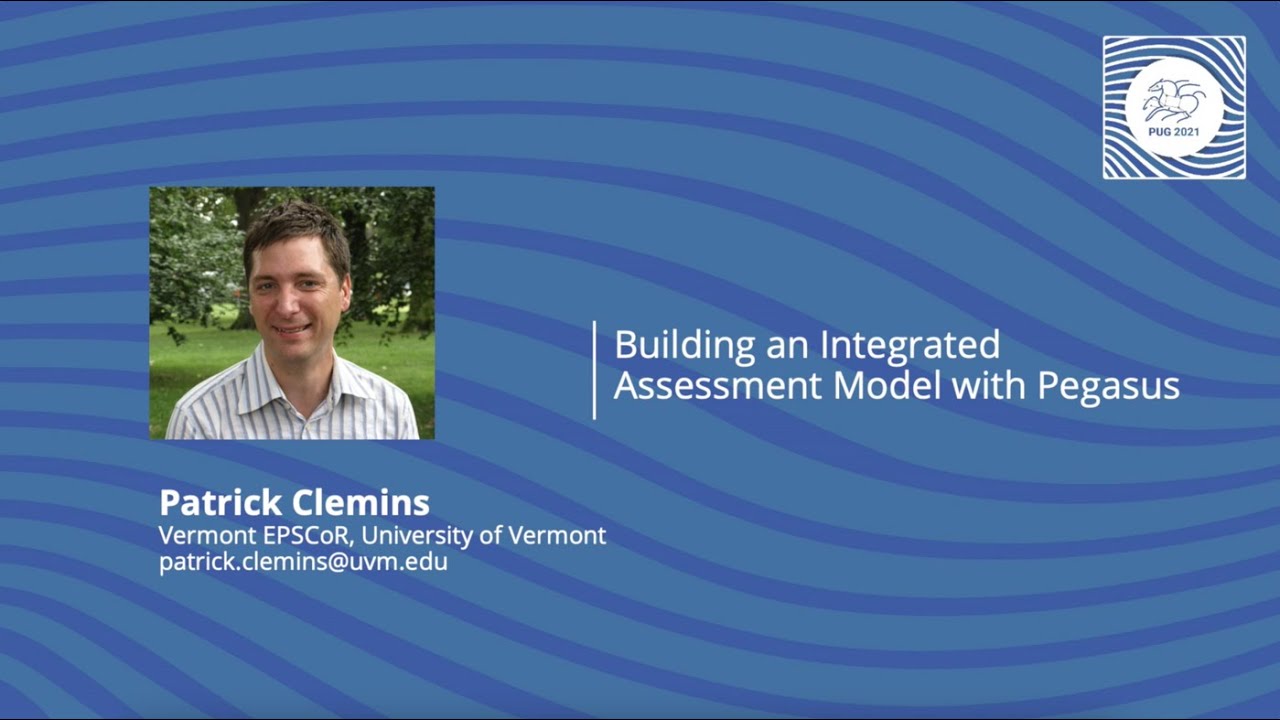 PUG 2021

Building an Integrated Assessment Model with Pegasus

Patrick Clemins
Vermont EPSCoR, University of Vermont
patrick.clemins@uvm.edu